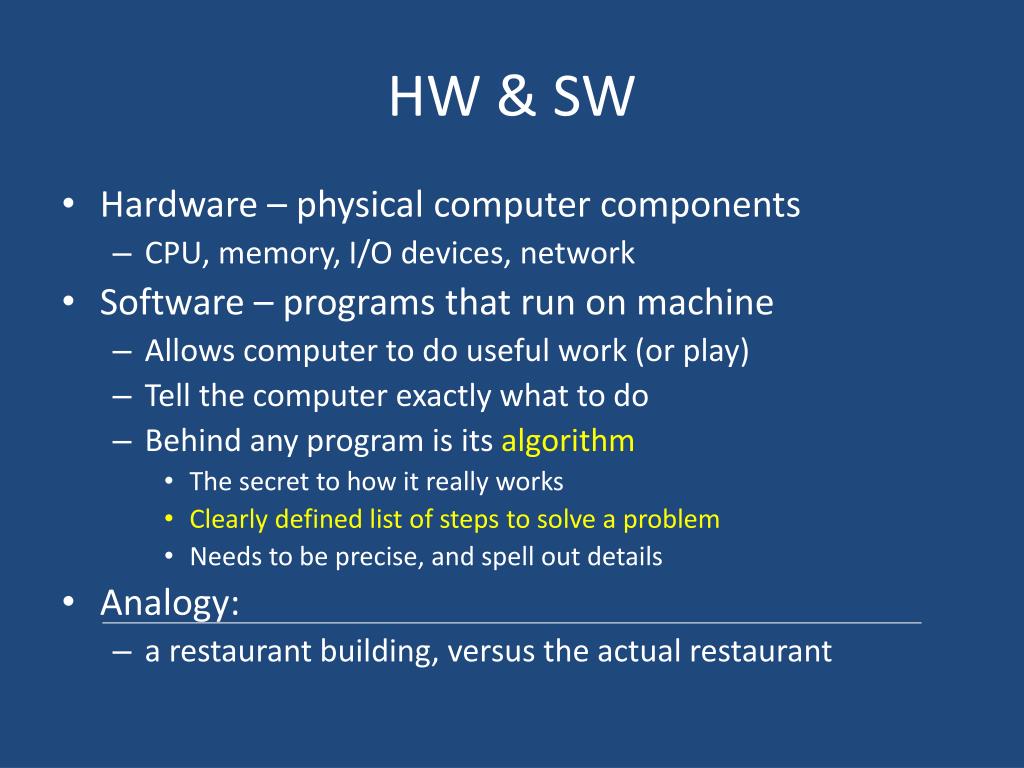 HW & SW

• Hardware – physical computer components
  – CPU, memory, I/O devices, network
• Software – programs that run on machine
  – Allows computer to do useful work (or play)
  – Tell the computer exactly what to do
  – Behind any program is its algorithm
    • The secret to how it really works
    • Clearly defined list of steps to solve a problem
    • Needs to be precise, and spell out details
• Analogy:
  – a restaurant building, versus the actual restaurant